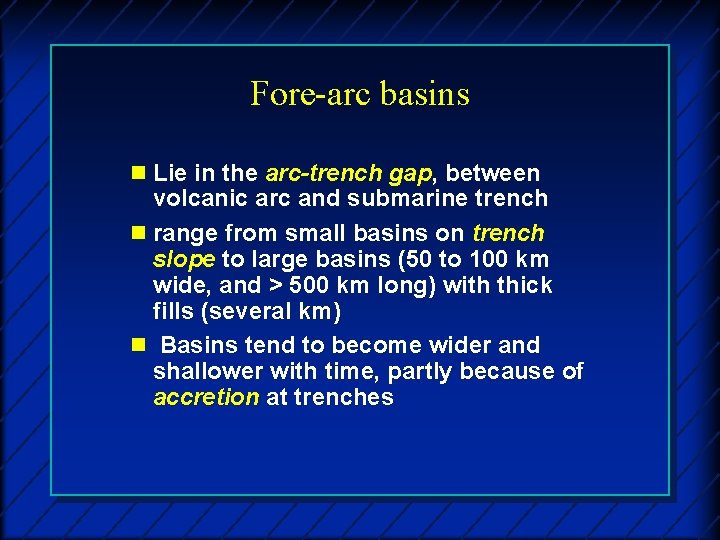 Fore-arc basins

- Lie in the arc-trench gap, between volcanic arc and submarine trench
- range from small basins on trench slope to large basins (50 to 100 km wide, and > 500 km long) with thick fills (several km)
- Basins tend to become wider and shallower with time, partly because of accretion at trenches